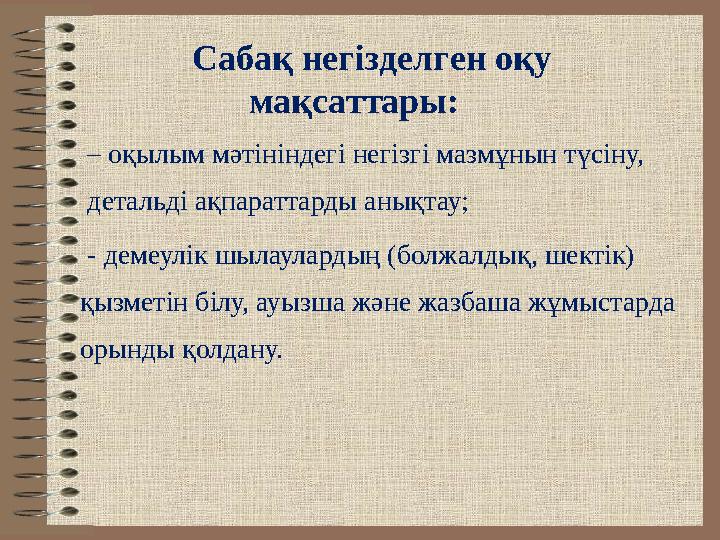 Сабақ негізделген оқу мақсаттары:

– оқылым мәтініндегі негізгі мазмұнын түсіну, детальді ақпараттарды анықтау;

- демеулік шылаулардың (болжалдық, шектік) қызметін білу, ауызша және жазбаша жұмыстарда орынды қолдану.